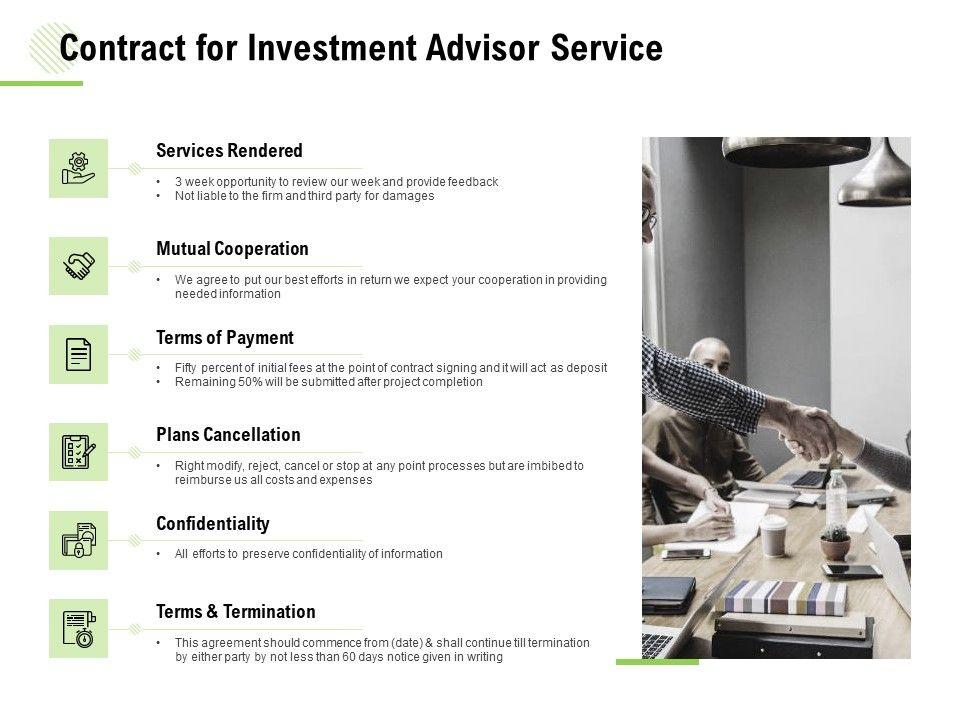 Contract for Investment Advisor Service

Services Rendered

• 3 week opportunity to review our week and provide feedback
• Not liable to the firm and third party for damages

Mutual Cooperation

• We agree to put our best efforts in return we expect your cooperation in providing needed information

Terms of Payment

• Fifty percent of initial fees at the point of contract signing and it will act as deposit
• Remaining 50% will be submitted after project completion

Plans Cancellation

• Right modify, reject, cancel or stop at any point processes but are imbibed to reimburse us all costs and expenses

Confidentiality

• All efforts to preserve confidentiality of information

Terms & Termination

• This agreement should commence from (date) & shall continue till termination by either party by not less than 60 days notice given in writing